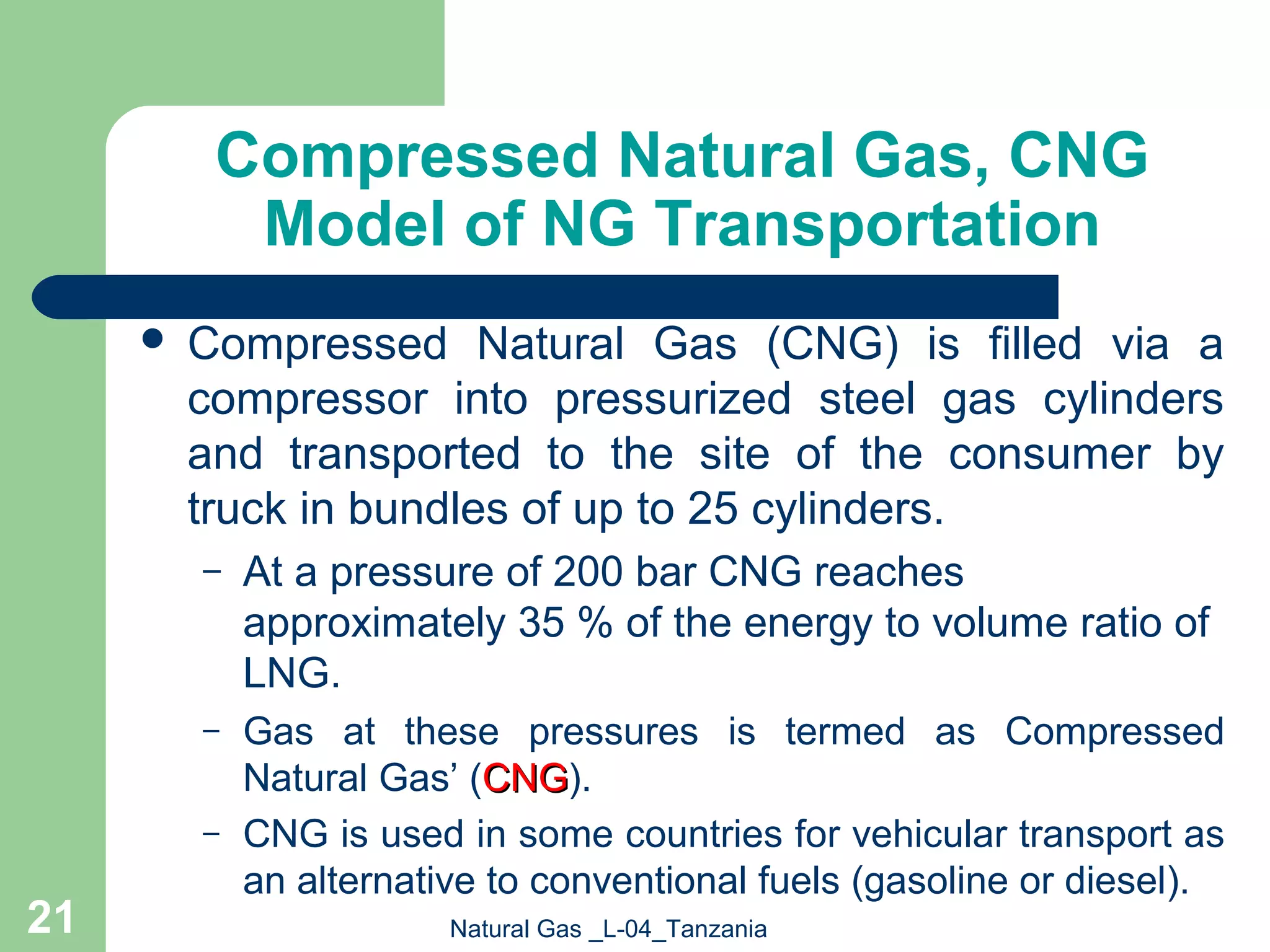 Compressed Natural Gas, CNG
Model of NG Transportation

• Compressed Natural Gas (CNG) is filled via a compressor into pressurized steel gas cylinders and transported to the site of the consumer by truck in bundles of up to 25 cylinders.

– At a pressure of 200 bar CNG reaches approximately 35 % of the energy to volume ratio of LNG.

– Gas at these pressures is termed as Compressed Natural Gas' (CNG).

– CNG is used in some countries for vehicular transport as an alternative to conventional fuels (gasoline or diesel).

21

Natural Gas _L-04_Tanzania